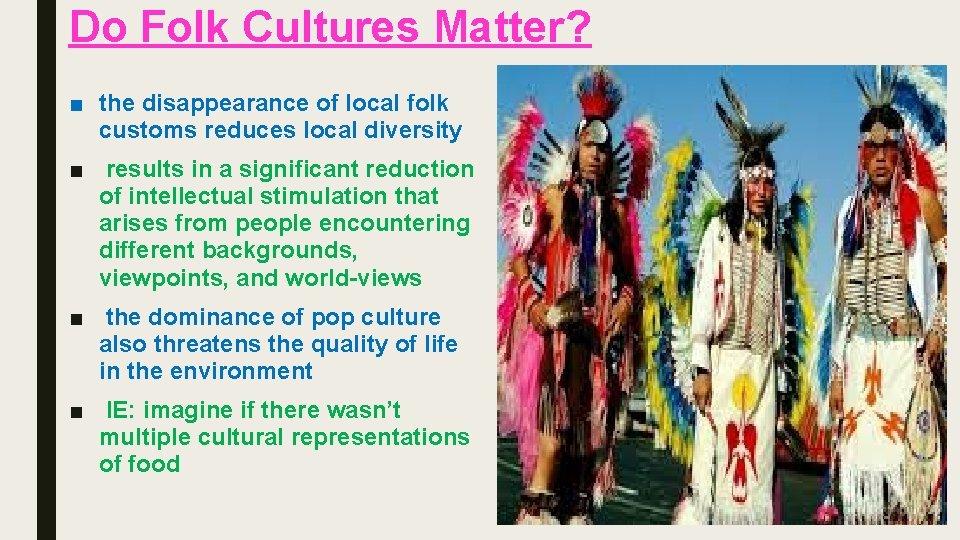 Do Folk Cultures Matter?

■ the disappearance of local folk customs reduces local diversity

■ results in a significant reduction of intellectual stimulation that arises from people encountering different backgrounds, viewpoints, and world-views

■ the dominance of pop culture also threatens the quality of life in the environment

■ IE: imagine if there wasn't multiple cultural representations of food